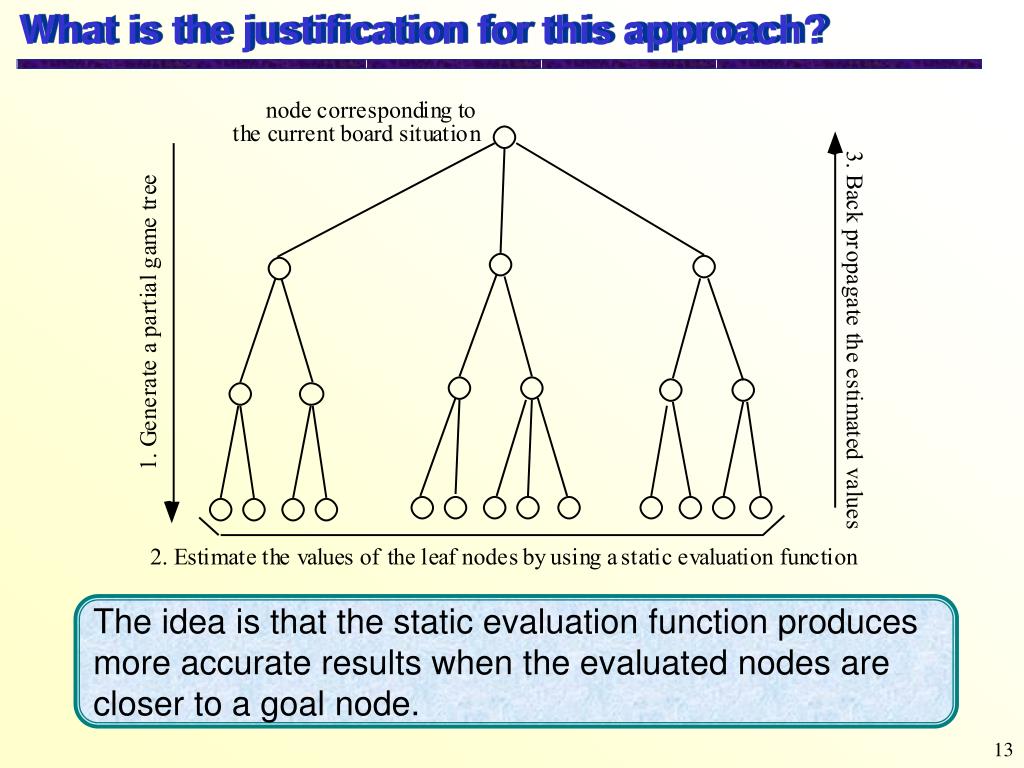 What is the justification for this approach?

node corresponding to the current board situation

1. Generate a partial game tree

3. Back propagate the estimated values

2. Estimate the values of the leaf nodes by using a static evaluation function

The idea is that the static evaluation function produces more accurate results when the evaluated nodes are closer to a goal node.

13